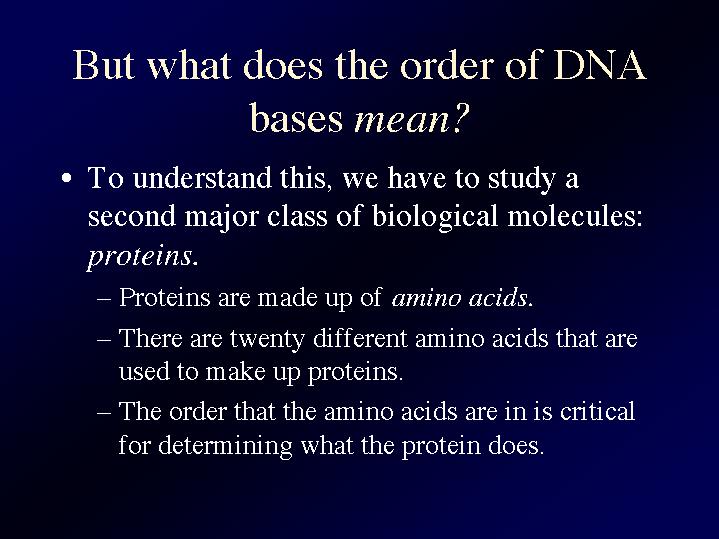 But what does the order of DNA bases mean?

• To understand this, we have to study a second major class of biological molecules: proteins.

– Proteins are made up of amino acids.

– There are twenty different amino acids that are used to make up proteins.

– The order that the amino acids are in is critical for determining what the protein does.